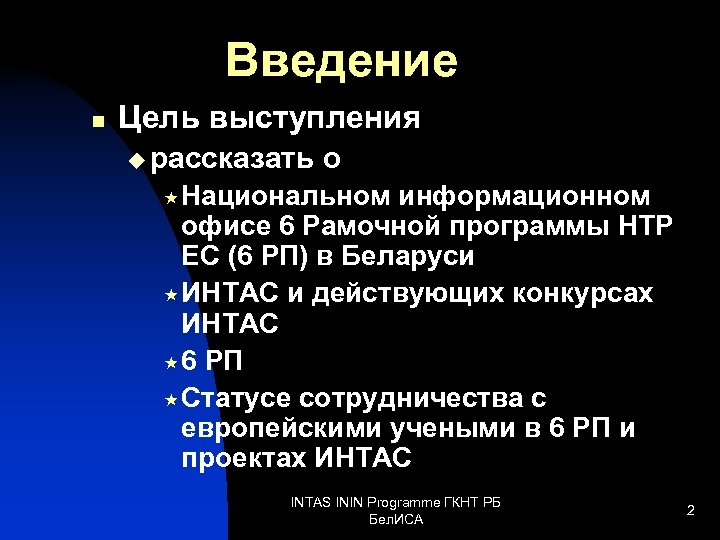 Введение

Цель выступления

рассказать о

Национальном информационном офисе 6 Рамочной программы НТР ЕС (6 РП) в Беларуси

ИНТАС и действующих конкурсах ИНТАС

6 РП

Статусе сотрудничества с европейскими учеными в 6 РП и проектах ИНТАС

INTAS ININ Programme ГКНТ РБ БелИСА

2